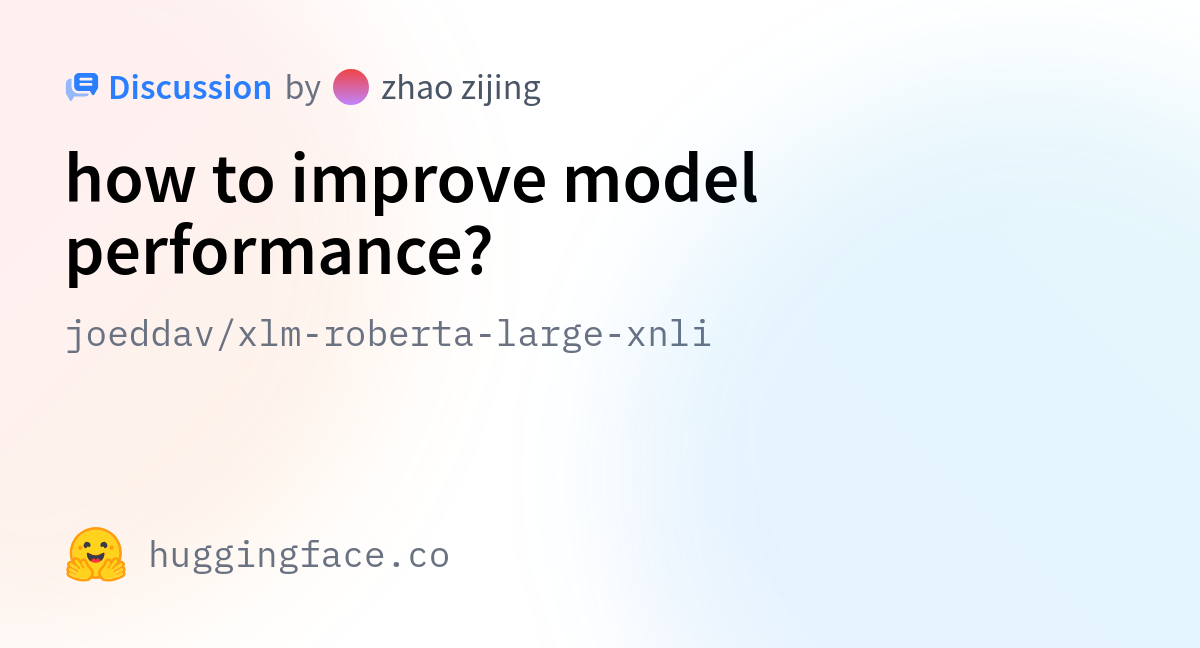 Discussion by zhao zijing

how to improve model performance?

joeddav/xlm-roberta-large-xnli

huggingface.co